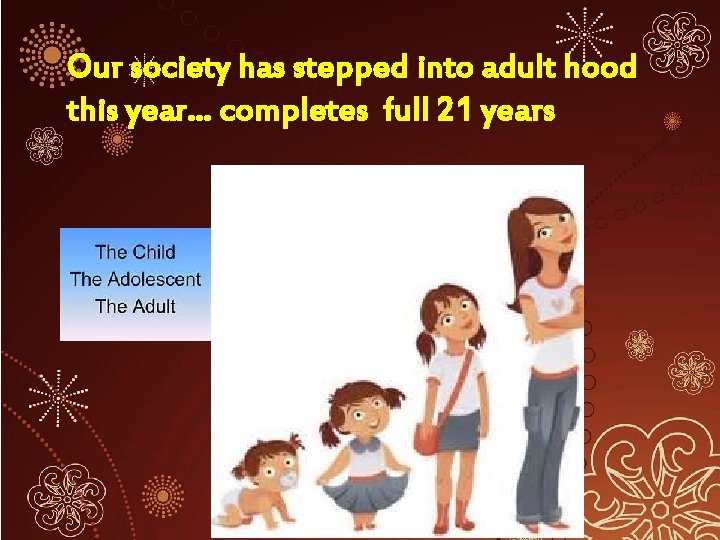 Our society has stepped into adult hood this year… completes full 21 years

The Child
The Adolescent
The Adult